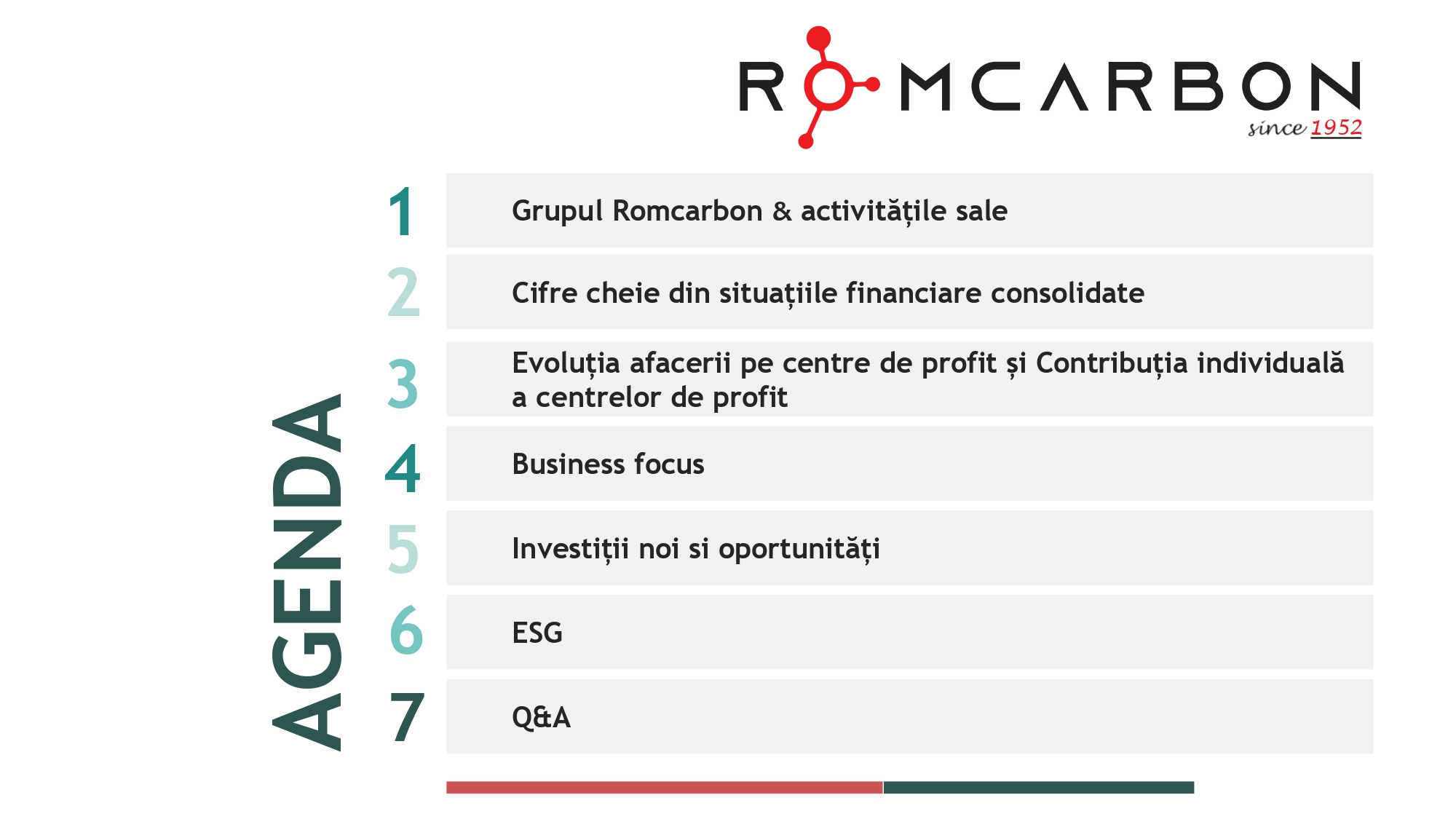 ROMCARBON
since 1952

AGENDA

1 Grupul Romcarbon & activitățile sale

2 Cifre cheie din situațiile financiare consolidate

3 Evoluția afacerii pe centre de profit și Contribuția individuală a centrelor de profit

4 Business focus

5 Investiții noi si oportunități

6 ESG

7 Q&A